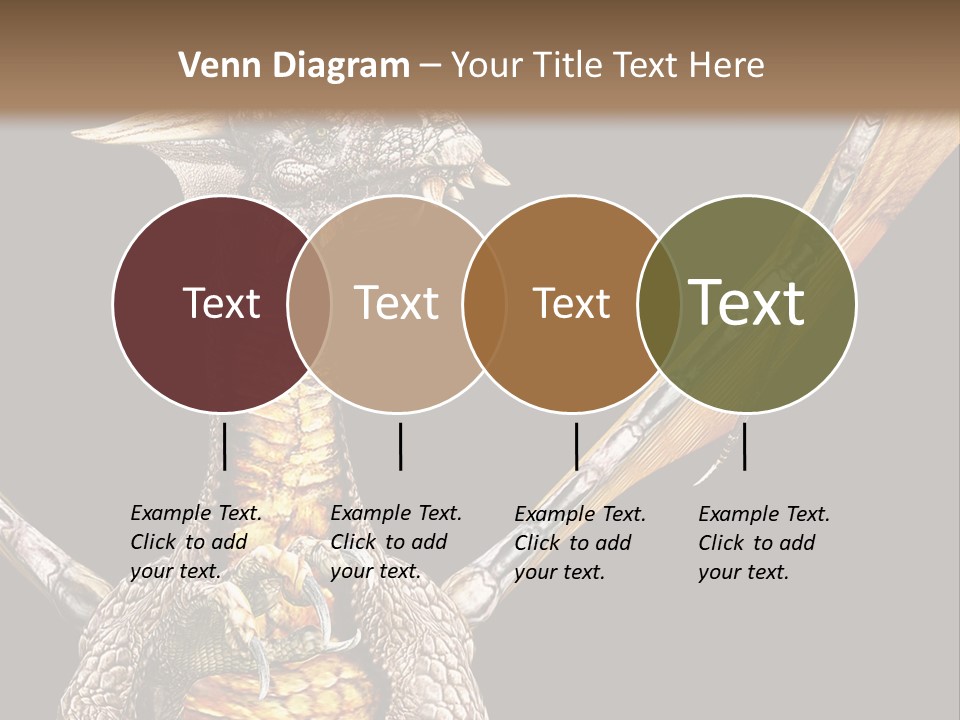 Venn Diagram – Your Title Text Here

Text

Text

Text

Text

Example Text. Click to add your text.

Example Text. Click to add your text.

Example Text. Click to add your text.

Example Text. Click to add your text.